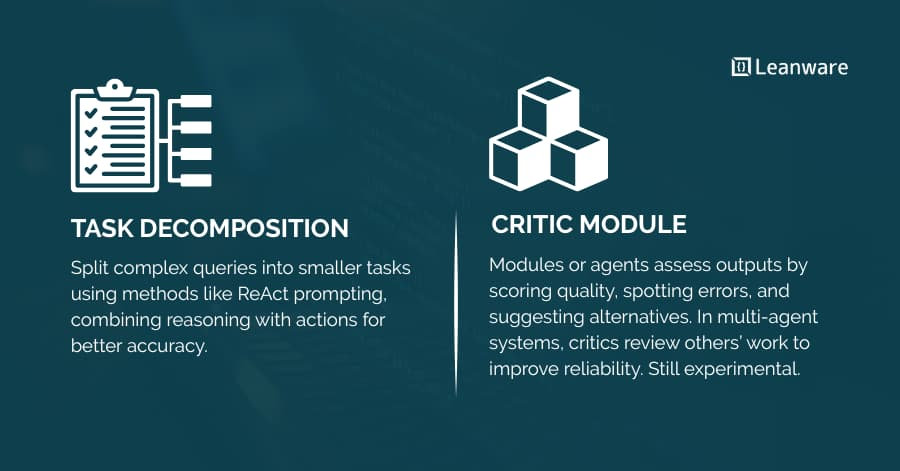 Leanware

TASK DECOMPOSITION

Split complex queries into smaller tasks using methods like ReAct prompting, combining reasoning with actions for better accuracy.

CRITIC MODULE

Modules or agents assess outputs by scoring quality, spotting errors, and suggesting alternatives. In multi-agent systems, critics review others' work to improve reliability. Still experimental.